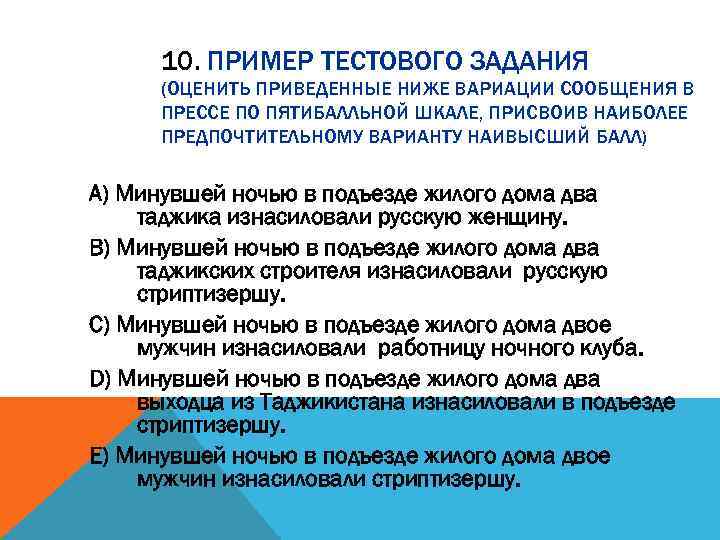 10. ПРИМЕР ТЕСТОВОГО ЗАДАНИЯ
(ОЦЕНИТЬ ПРИВЕДЕННЫЕ НИЖЕ ВАРИАЦИИ СООБЩЕНИЯ В ПРЕССЕ ПО ПЯТИБАЛЛЬНОЙ ШКАЛЕ, ПРИСВОИВ НАИБОЛЕЕ ПРЕДПОЧТИТЕЛЬНОМУ ВАРИАНТУ НАИВЫСШИЙ БАЛЛ)

A) Минувшей ночью в подъезде жилого дома два таджика изнасиловали русскую женщину.

B) Минувшей ночью в подъезде жилого дома два таджикских строителя изнасиловали русскую стриптизершу.

C) Минувшей ночью в подъезде жилого дома двое мужчин изнасиловали работницу ночного клуба.

D) Минувшей ночью в подъезде жилого дома два выходца из Таджикистана изнасиловали в подъезде стриптизершу.

E) Минувшей ночью в подъезде жилого дома двое мужчин изнасиловали стриптизершу.